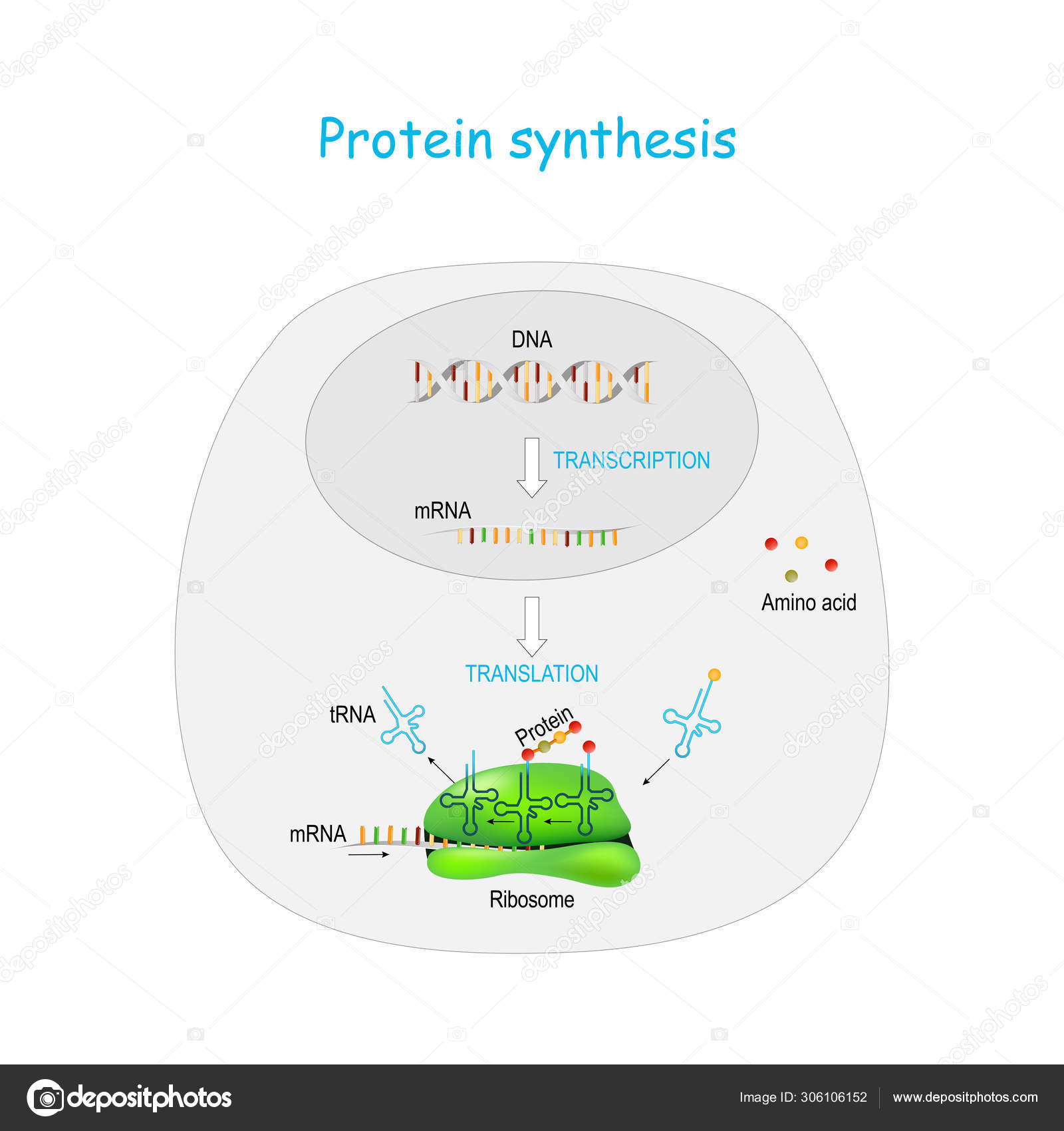 Protein synthesis

DNA

TRANSCRIPTION

mRNA

Amino acid

TRANSLATION

tRNA

Protein

mRNA

Ribosome

depositphotos

Image ID: 306106152 www.depositphotos.com